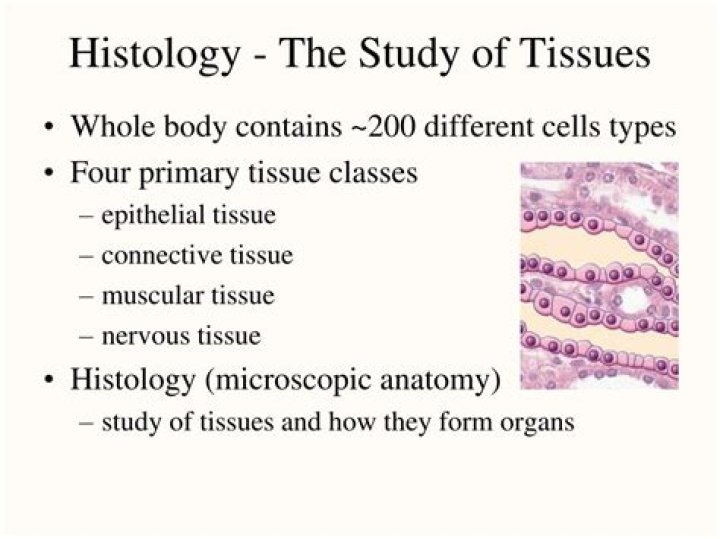 Histology - The Study of Tissues

• Whole body contains ~200 different cells types
• Four primary tissue classes
– epithelial tissue
– connective tissue
– muscular tissue
– nervous tissue
• Histology (microscopic anatomy)
– study of tissues and how they form organs